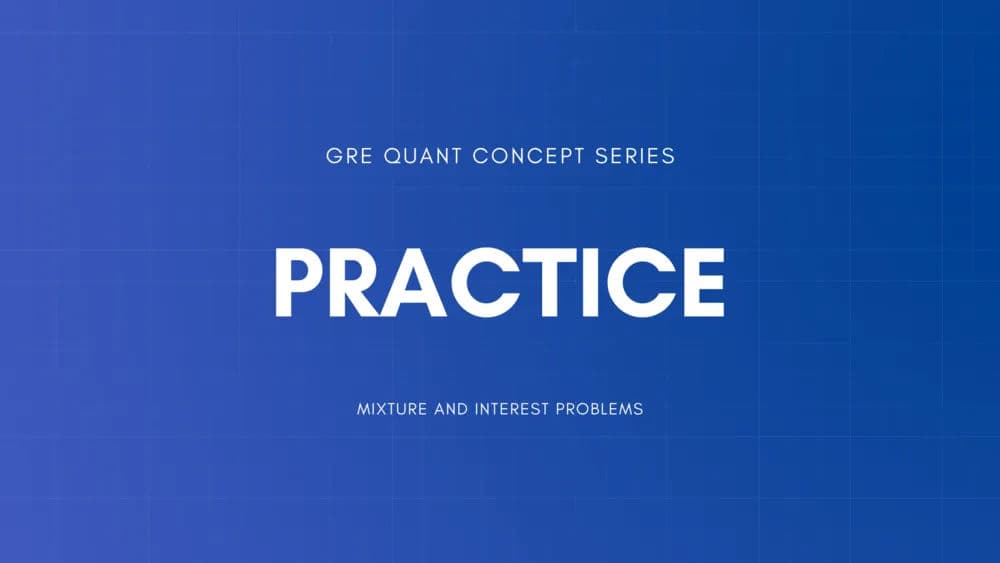 GRE QUANT CONCEPT SERIES

PRACTICE

MIXTURE AND INTEREST PROBLEMS